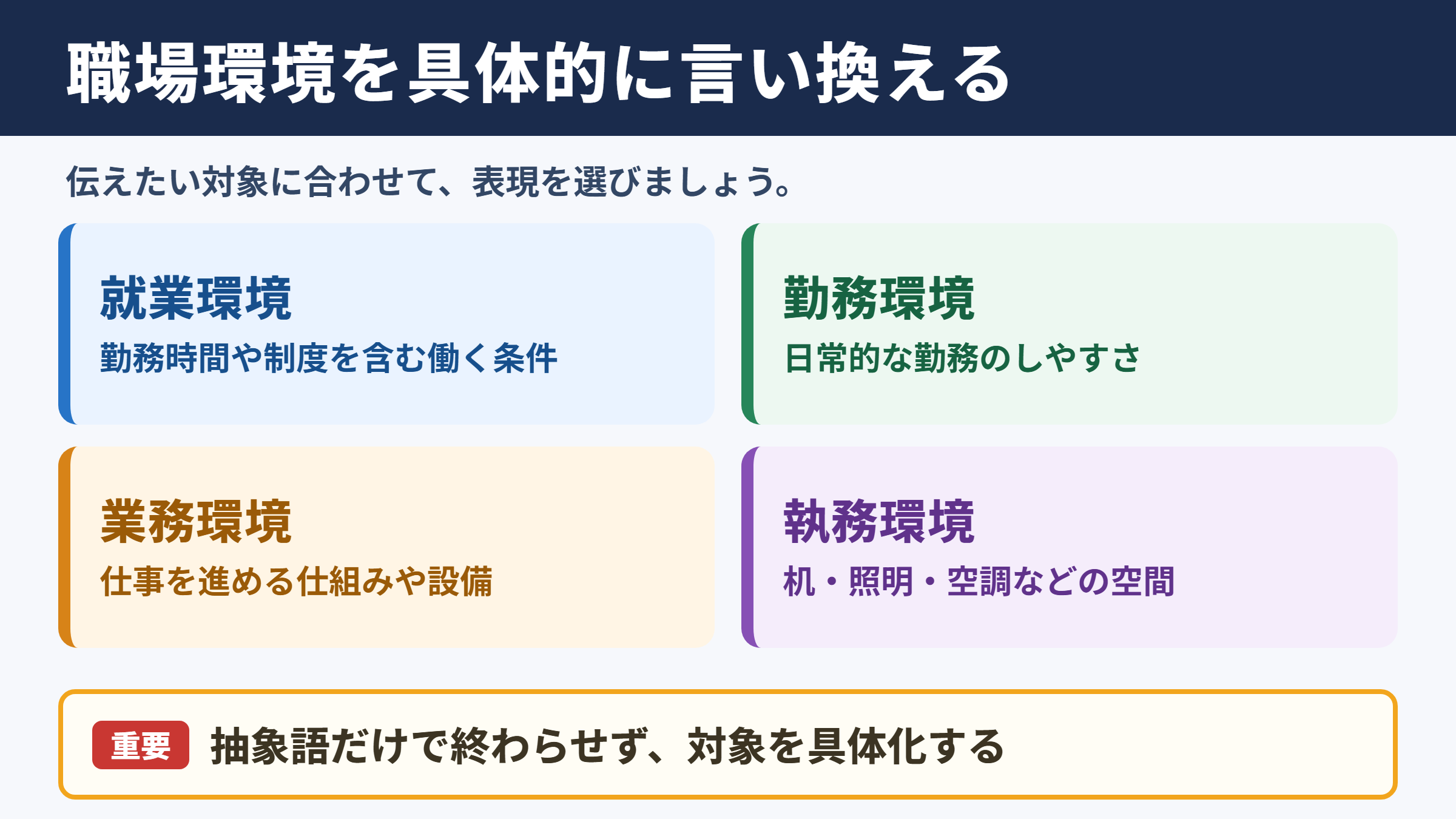 職場環境を具体的に言い換える

伝えたい対象に合わせて、表現を選びましょう。

就業環境
勤務時間や制度を含む働く条件

勤務環境
日常的な勤務のしやすさ

業務環境
仕事を進める仕組みや設備

執務環境
机・照明・空調などの空間

重要 抽象語だけで終わらせず、対象を具体化する